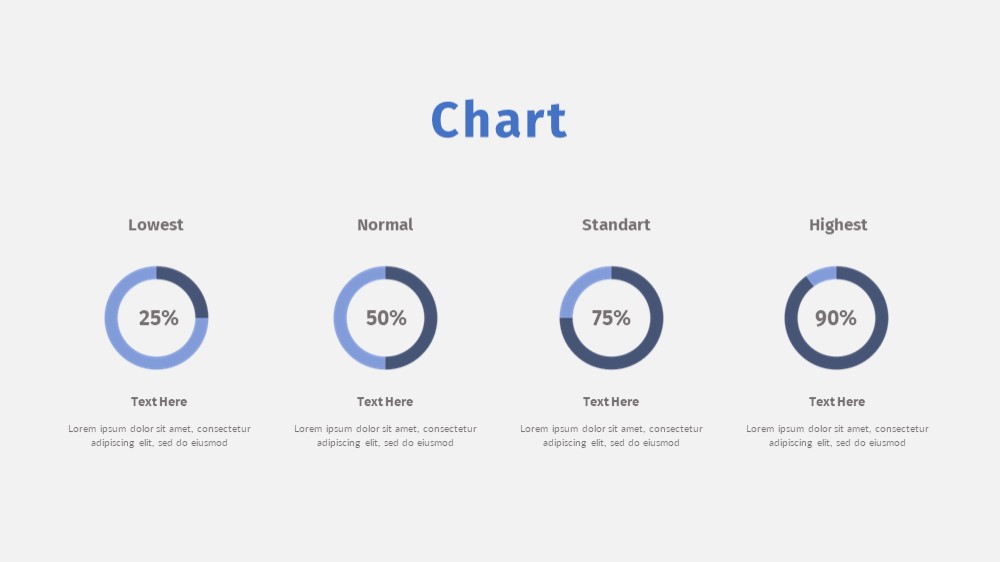 Chart

Lowest

25%

Text Here

Lorem ipsum dolor sit amet, consectetur adipiscing elit, sed do eiusmod

Normal

50%

Text Here

Lorem ipsum dolor sit amet, consectetur adipiscing elit, sed do eiusmod

Standart

75%

Text Here

Lorem ipsum dolor sit amet, consectetur adipiscing elit, sed do eiusmod

Highest

90%

Text Here

Lorem ipsum dolor sit amet, consectetur adipiscing elit, sed do eiusmod